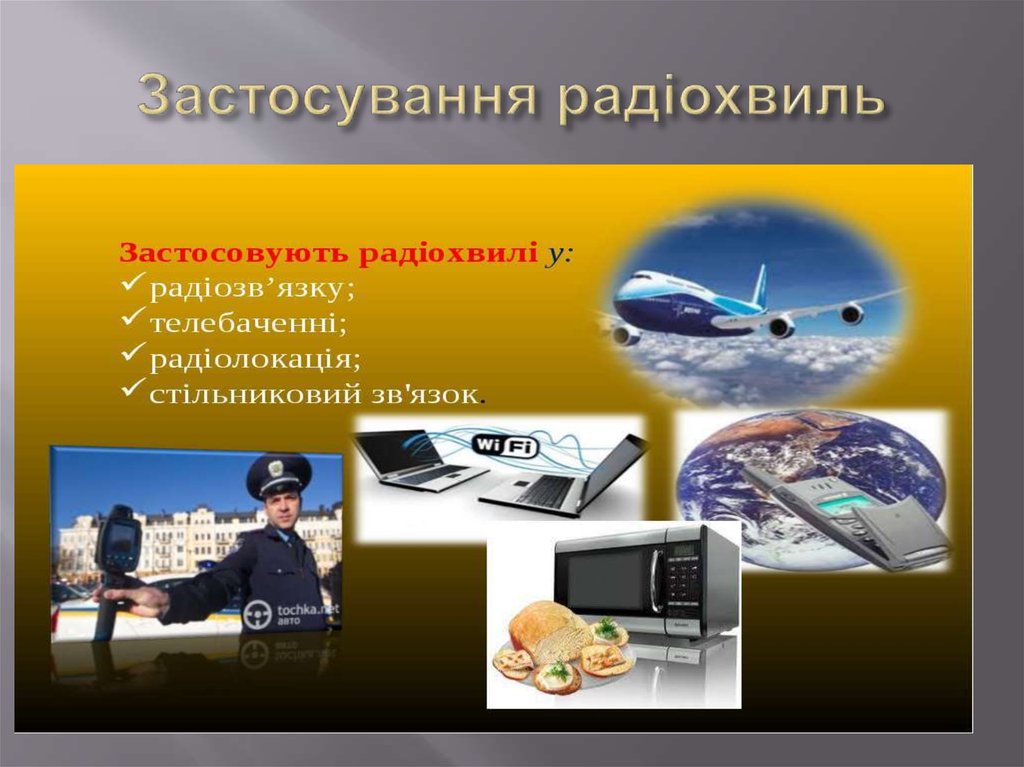 Застосування радіохвиль

Застосовують радіохвилі у:
✓радіозв’язку;
✓телебаченні;
✓радіолокація;
✓стільниковий зв'язок.

Wi Fi

tochka.net
авто